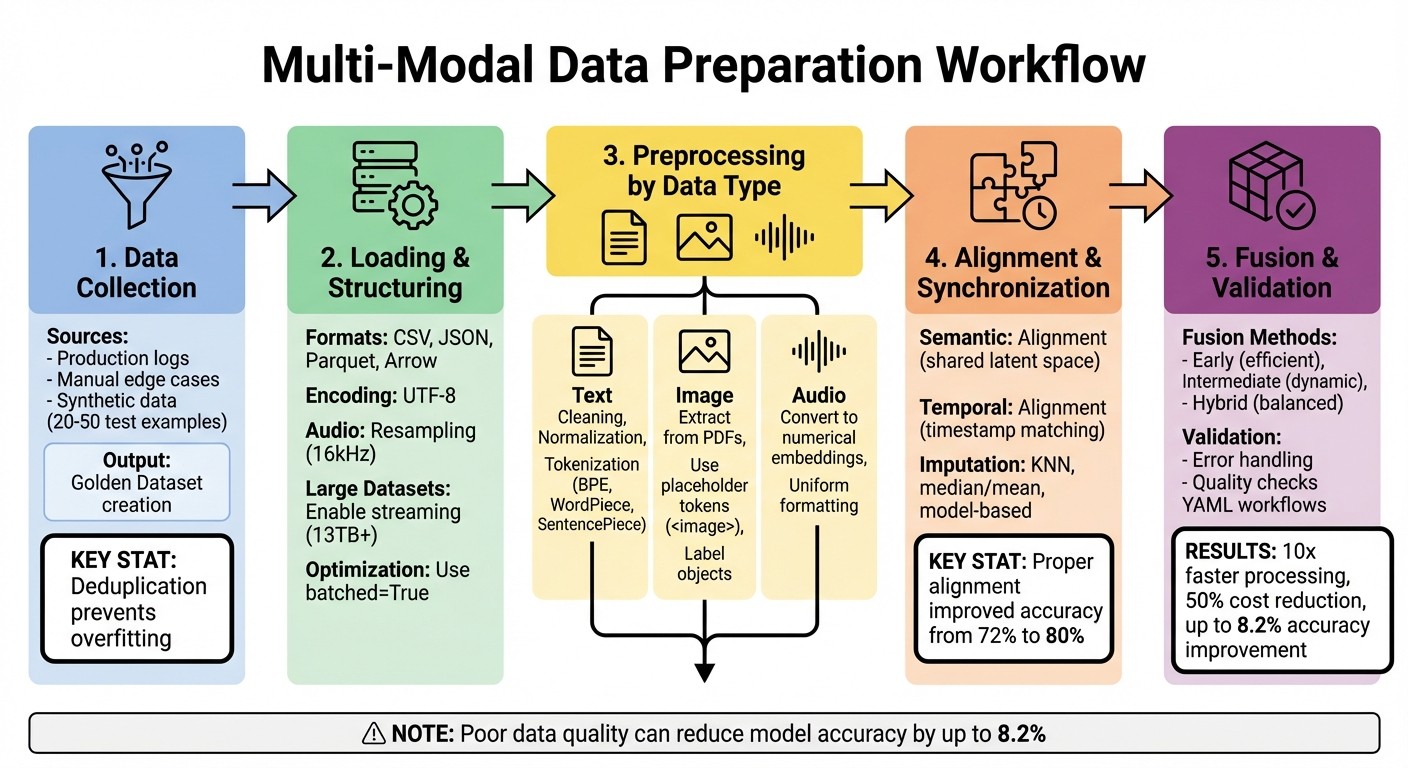 Multi-Modal Data Preparation Workflow

1. Data Collection

Sources:
- Production logs
- Manual edge cases
- Synthetic data (20-50 test examples)

Output:
Golden Dataset creation

KEY STAT:
Deduplication prevents overfitting

2. Loading & Structuring

Formats: CSV, JSON, Parquet, Arrow

Encoding: UTF-8

Audio: Resampling (16kHz)

Large Datasets: Enable streaming (13TB+)

Optimization: Use batched=True

3. Preprocessing by Data Type

Text
Cleaning, Normalization,
Tokenization (BPE, WordPiece, SentencePiece)

Image
Extract from PDFs,
Use placeholder tokens (<image>),
Label objects

Audio
Convert to numerical embeddings,
Uniform formatting

4. Alignment & Synchronization

Semantic: Alignment (shared latent space)

Temporal: Alignment (timestamp matching)

Imputation: KNN, median/mean, model-based

KEY STAT: Proper alignment improved accuracy from 72% to 80%

5. Fusion & Validation

Fusion Methods:
- Early (efficient),
Intermediate (dynamic),
- Hybrid (balanced)

Validation:
- Error handling
- Quality checks
YAML workflows

RESULTS: 10x faster processing, 50% cost reduction, up to 8.2% accuracy improvement

⚠ NOTE: Poor data quality can reduce model accuracy by up to 8.2%